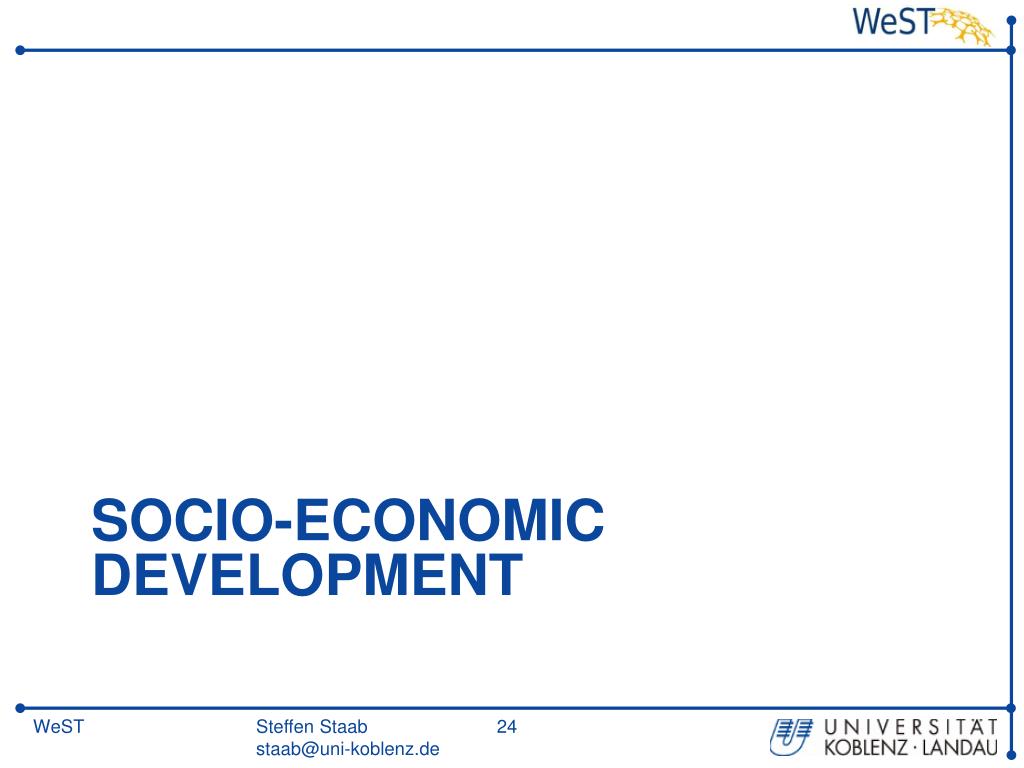 WeST

SOCIO-ECONOMIC DEVELOPMENT

WeST

Steffen Staab
staab@uni-koblenz.de

24

UNIVERSITÄT
KOBLENZ · LANDAU